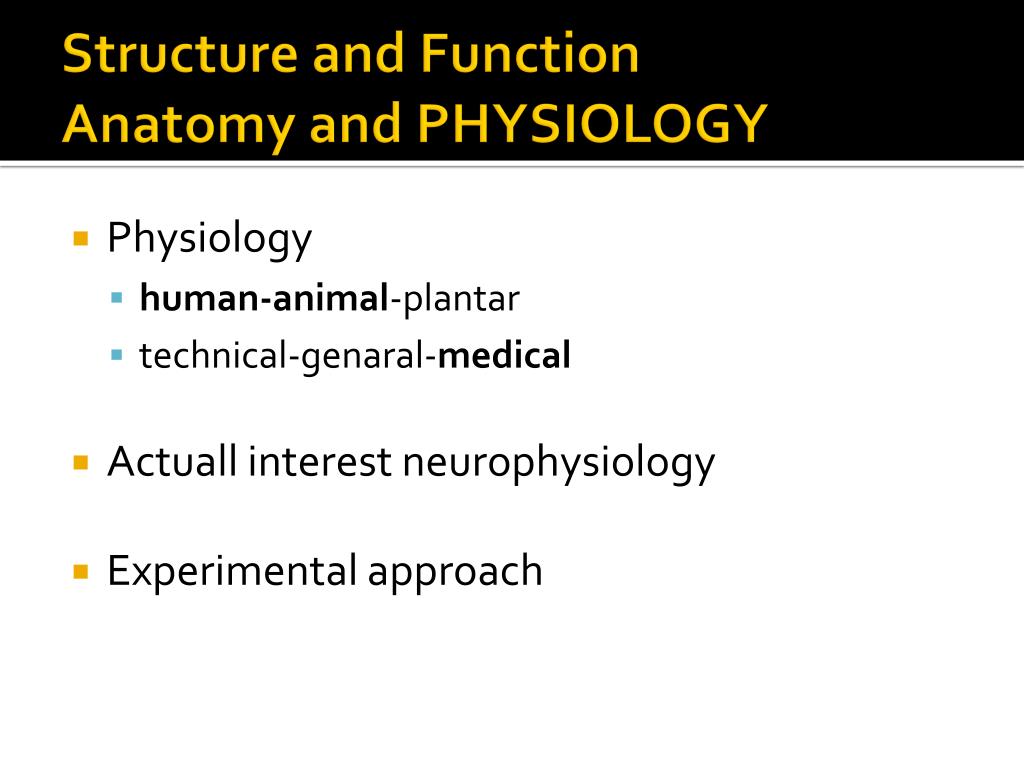 Structure and Function
Anatomy and PHYSIOLOGY

Physiology
human-animal-plantar
technical-genaral-medical

Actuall interest neurophysiology

Experimental approach